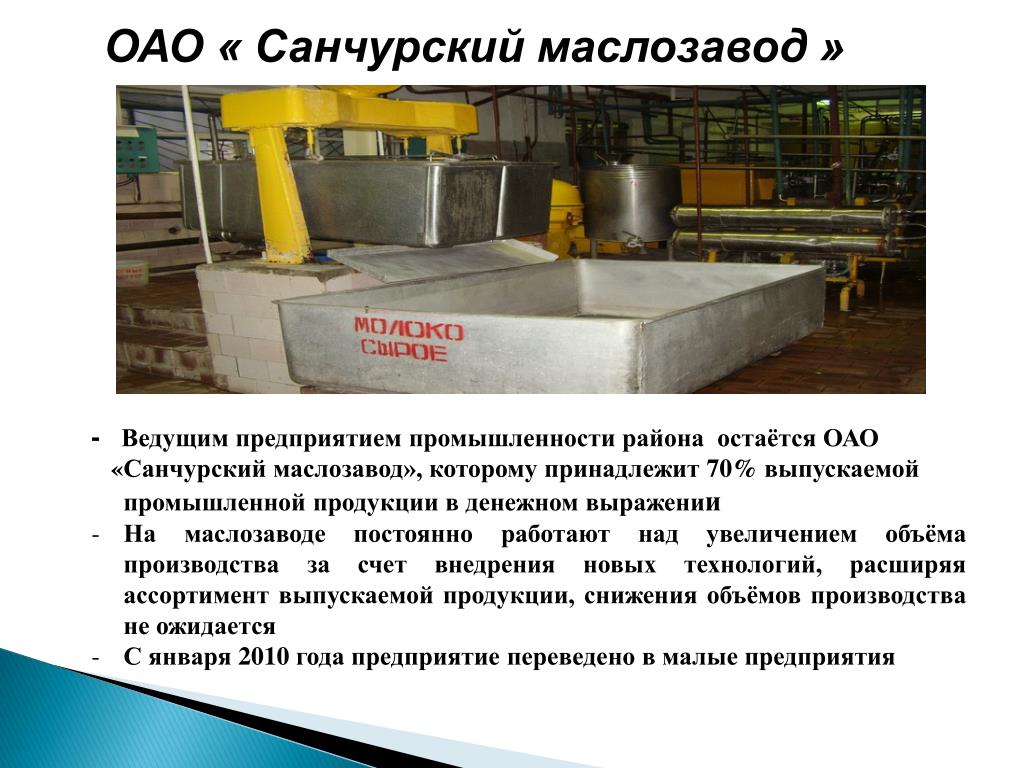 ОАО « Санчурский маслозавод »

МОЛОКО СЫРОЕ

- Ведущим предприятием промышленности района остаётся ОАО «Санчурский маслозавод», которому принадлежит 70% выпускаемой промышленной продукции в денежном выражении

- На маслозаводе постоянно работают над увеличением объёма производства за счет внедрения новых технологий, расширяя ассортимент выпускаемой продукции, снижения объёмов производства не ожидается

- С января 2010 года предприятие переведено в малые предприятия